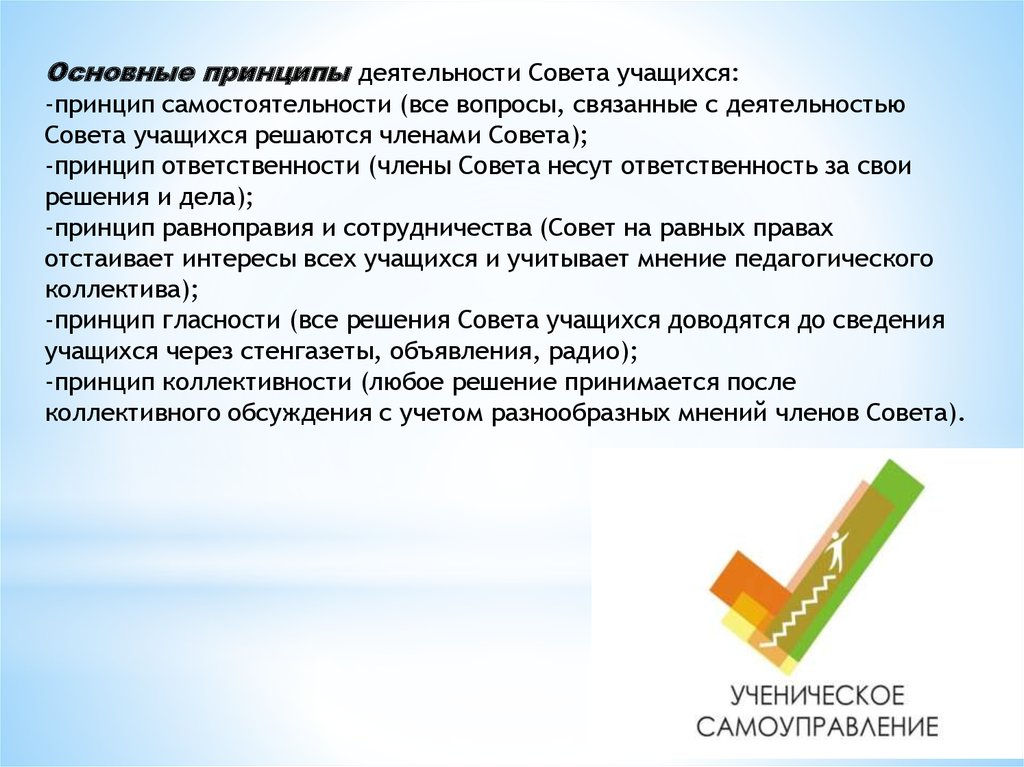 Основные принципы деятельности Совета учащихся:
-принцип самостоятельности (все вопросы, связанные с деятельностью Совета учащихся решаются членами Совета);
-принцип ответственности (члены Совета несут ответственность за свои решения и дела);
-принцип равноправия и сотрудничества (Совет на равных правах отстаивает интересы всех учащихся и учитывает мнение педагогического коллектива);
-принцип гласности (все решения Совета учащихся доводятся до сведения учащихся через стенгазеты, объявления, радио);
-принцип коллективности (любое решение принимается после коллективного обсуждения с учетом разнообразных мнений членов Совета).

УЧЕНИЧЕСКОЕ САМОУПРАВЛЕНИЕ